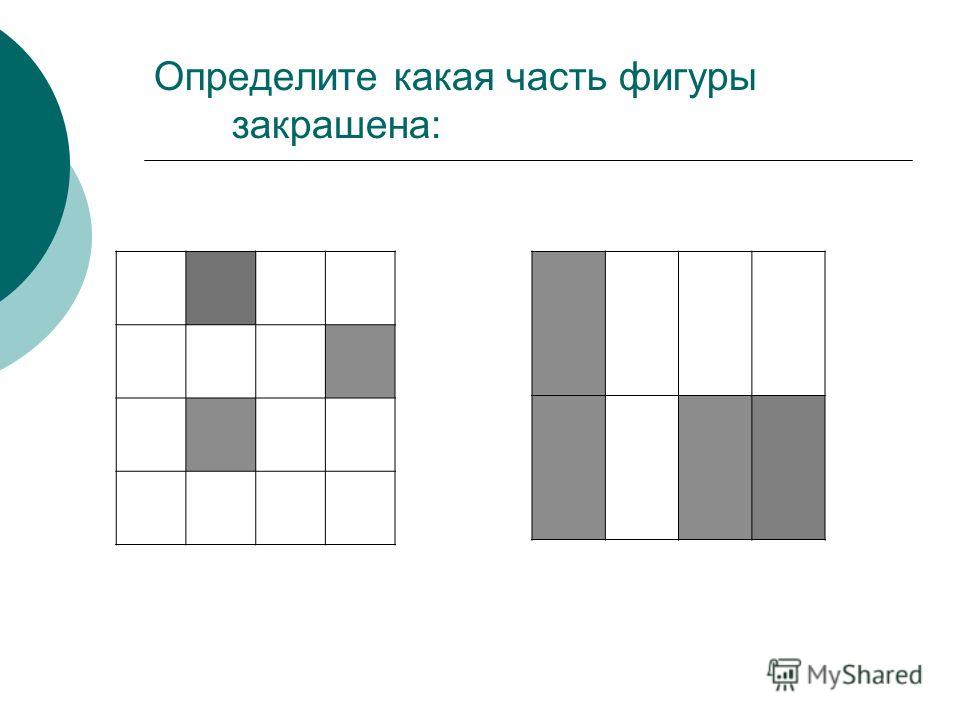 Определите какая часть фигуры закрашена:

MyShared